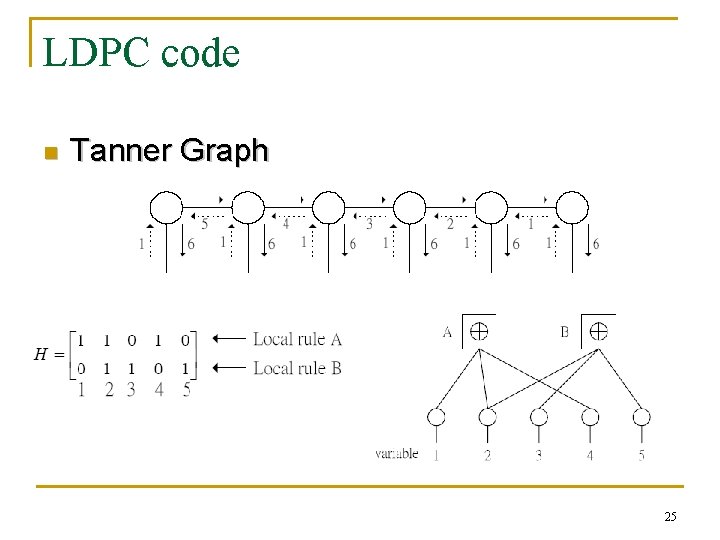 LDPC code

Tanner Graph

5 4 3 2 1

1 6 1 6 1 6 1 6 1 6 1 6

$H = \begin{bmatrix} 1 & 1 & 0 & 1 & 0 \\ 0 & 1 & 1 & 0 & 1 \end{bmatrix}$ ← Local rule A ← Local rule B

1 2 3 4 5

A $\oplus$ B $\oplus$

variable 1 2 3 4 5

25